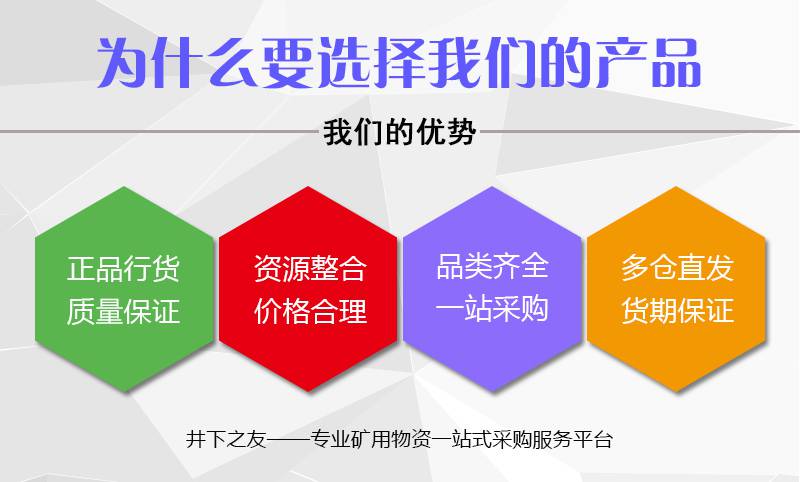 为什么要选择我们的产品

我们的优势

正品行货
质量保证

资源整合
价格合理

品类齐全
一站采购

多仓直发
货期保证

井下之友——专业矿用物资一站式采购服务平台